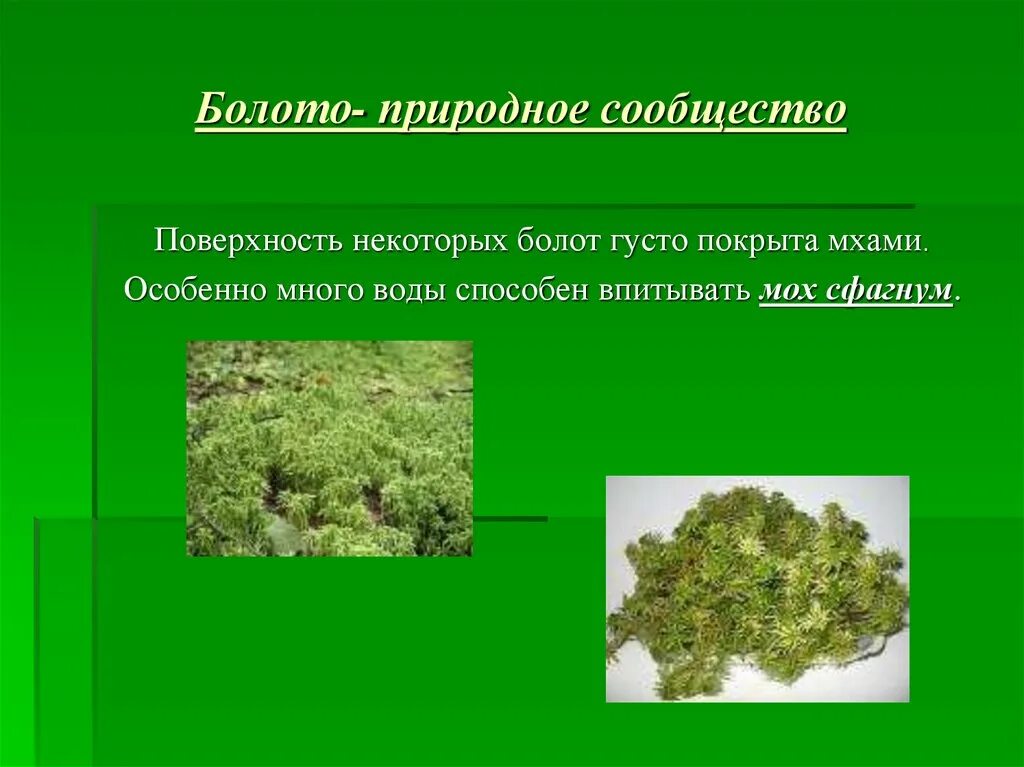 Болото- природное сообщество

Поверхность некоторых болот густо покрыта мхами. Особенно много воды способен впитывать мох сфагнум.